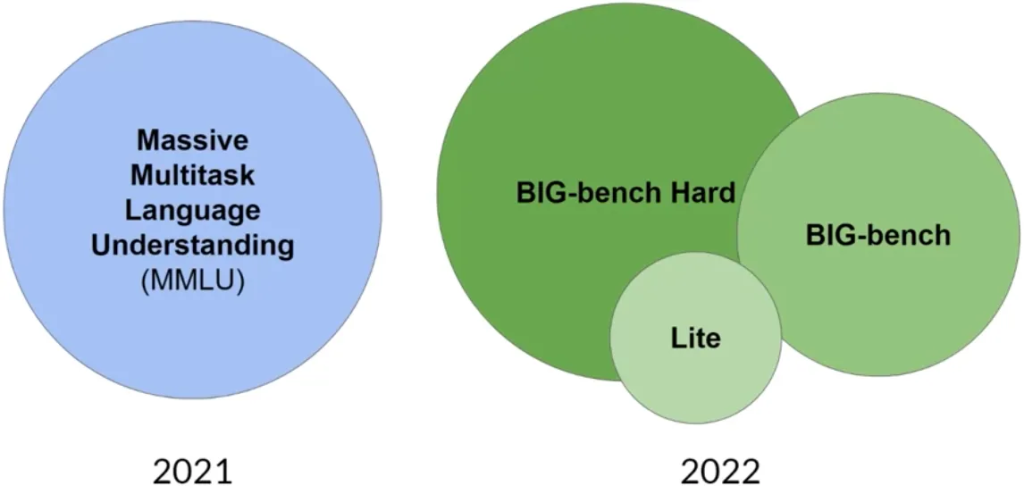 Massive Multitask Language Understanding (MMLU)

BIG-bench Hard

BIG-bench

Lite

2021

2022